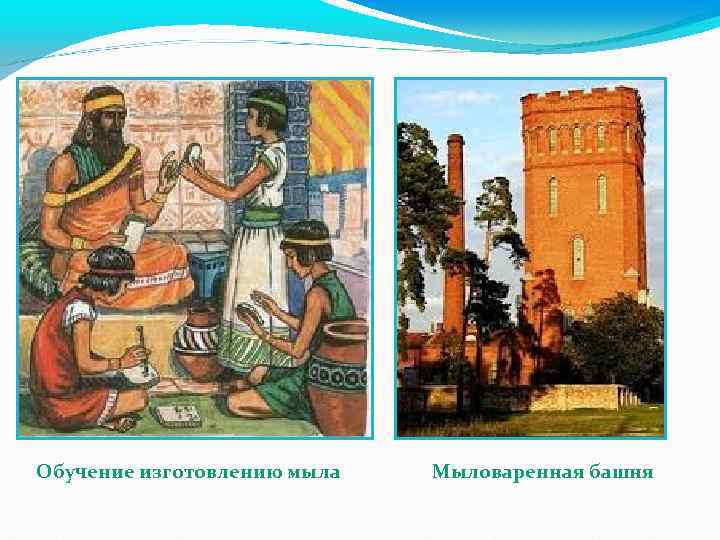 Обучение изготовлению мыла

Мыловаренная башня